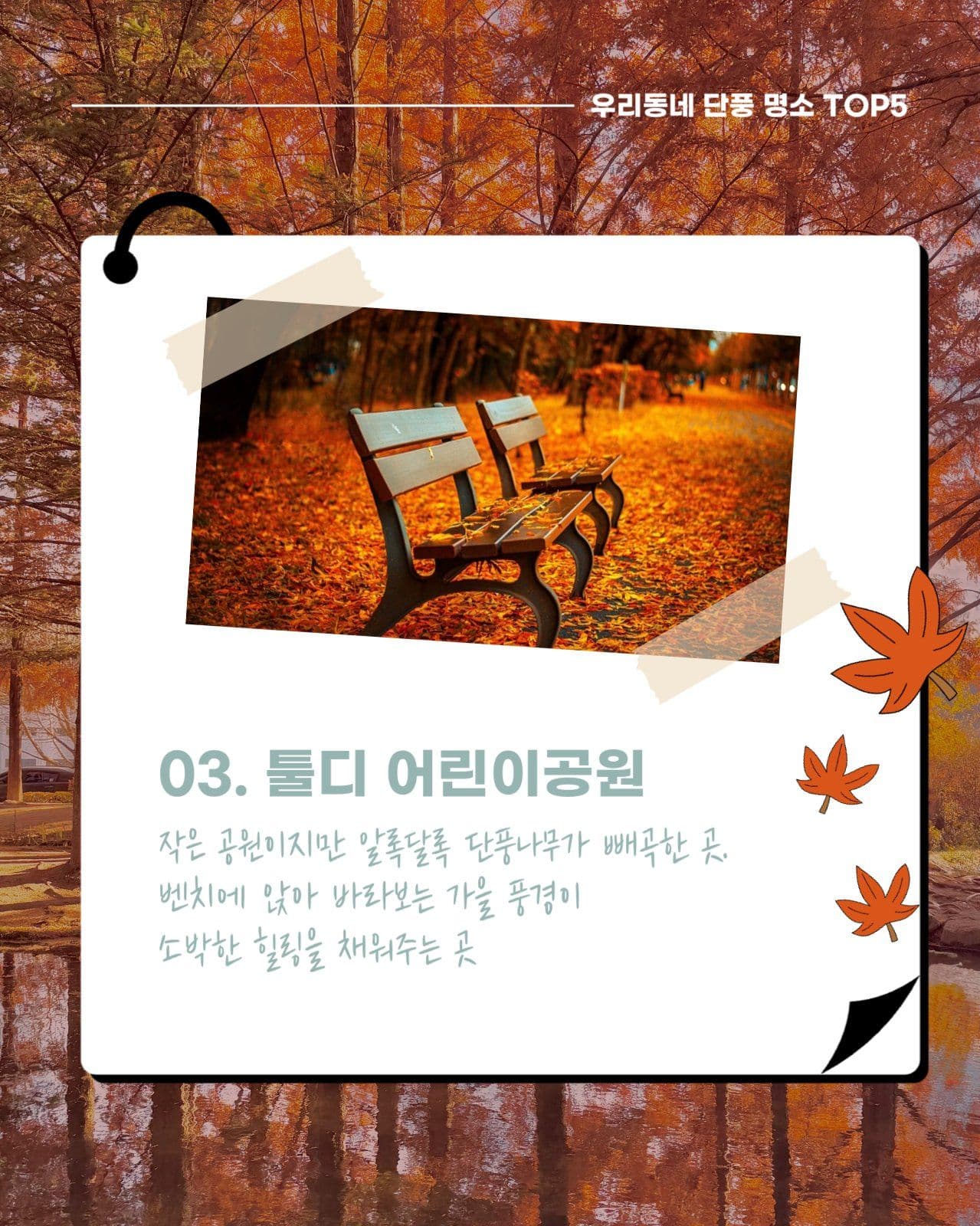 우리동네 단풍 명소 TOP5

03. 툴디 어린이공원

작은 공원이지만 알록달록 단풍나무가 빼곡한 곳.
벤치에 앉아 바라보는 가을 풍경이
소박한 힐링을 채워주는 곳